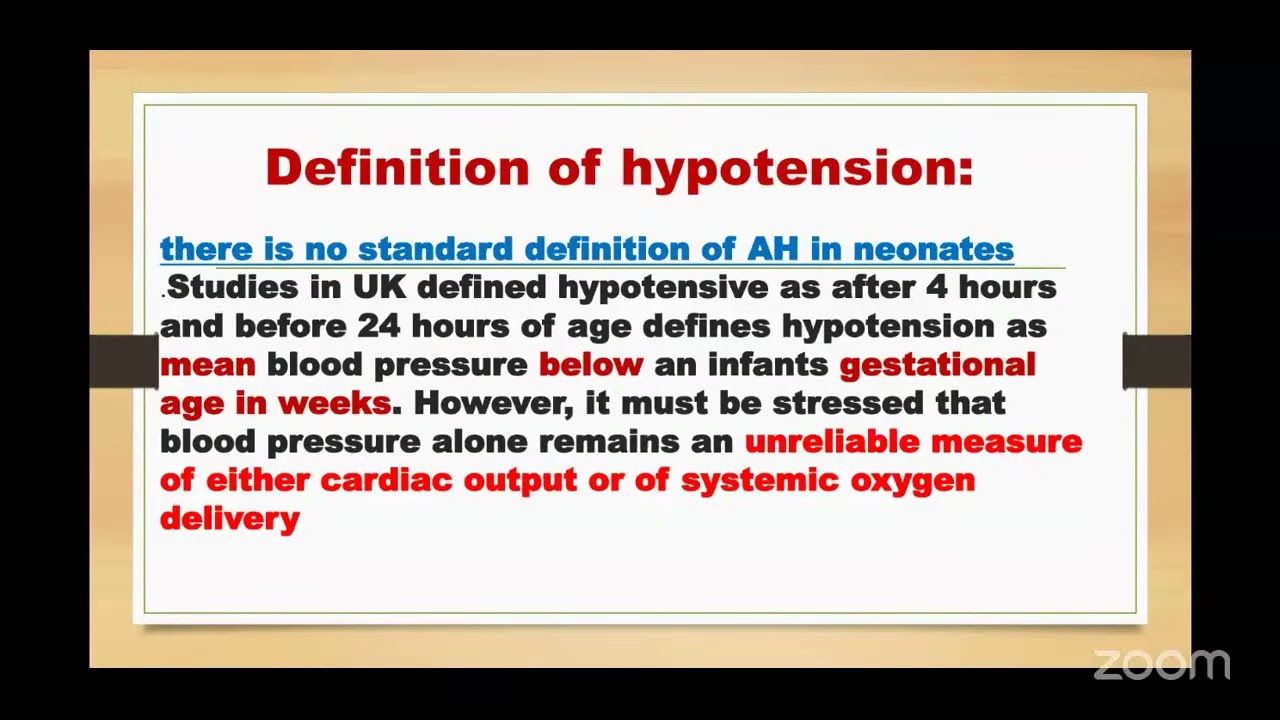 Definition of hypotension:

there is no standard definition of AH in neonates .Studies in UK defined hypotensive as after 4 hours and before 24 hours of age defines hypotension as mean blood pressure below an infants gestational age in weeks. However, it must be stressed that blood pressure alone remains an unreliable measure of either cardiac output or of systemic oxygen delivery

zoom